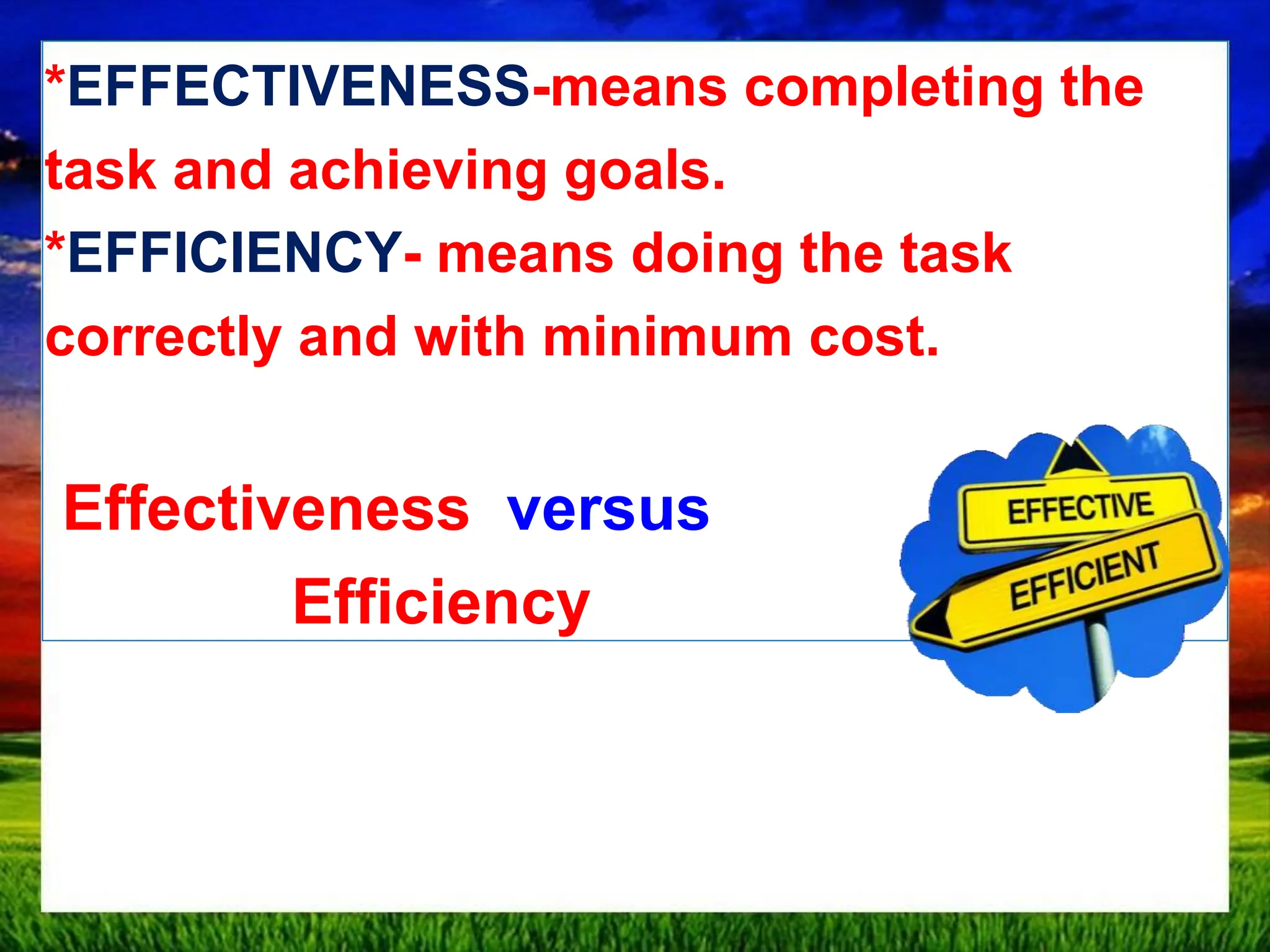 *EFFECTIVENESS-means completing the task and achieving goals.

*EFFICIENCY- means doing the task correctly and with minimum cost.

Effectiveness versus Efficiency

EFFECTIVE
EFFICIENT